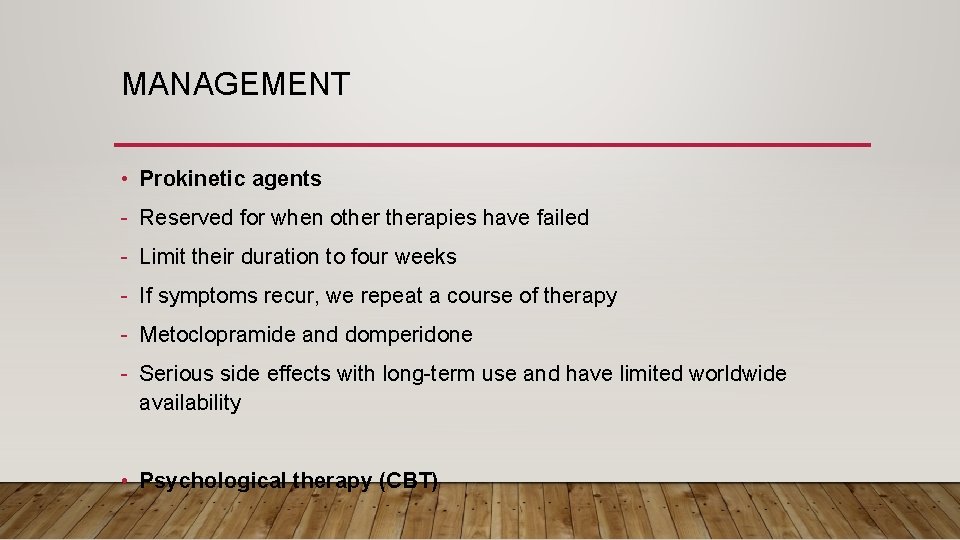 MANAGEMENT

• Prokinetic agents

- Reserved for when other therapies have failed

- Limit their duration to four weeks

- If symptoms recur, we repeat a course of therapy

- Metoclopramide and domperidone

- Serious side effects with long-term use and have limited worldwide availability

• Psychological therapy (CBT)